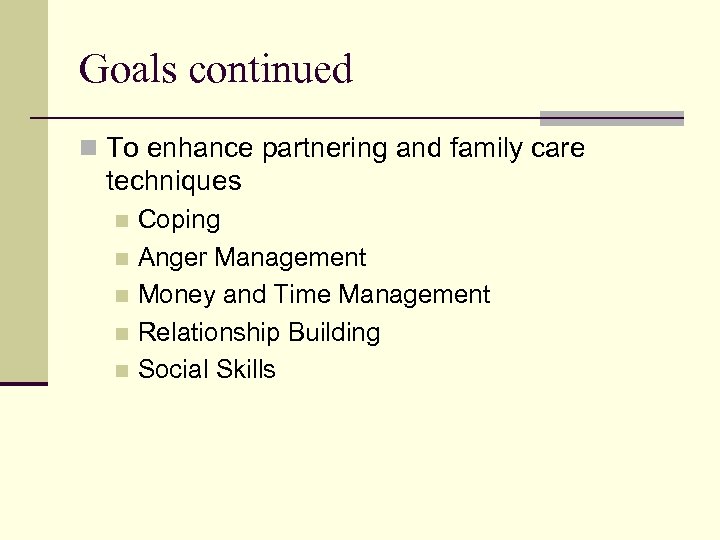 Goals continued

To enhance partnering and family care techniques

Coping

Anger Management

Money and Time Management

Relationship Building

Social Skills